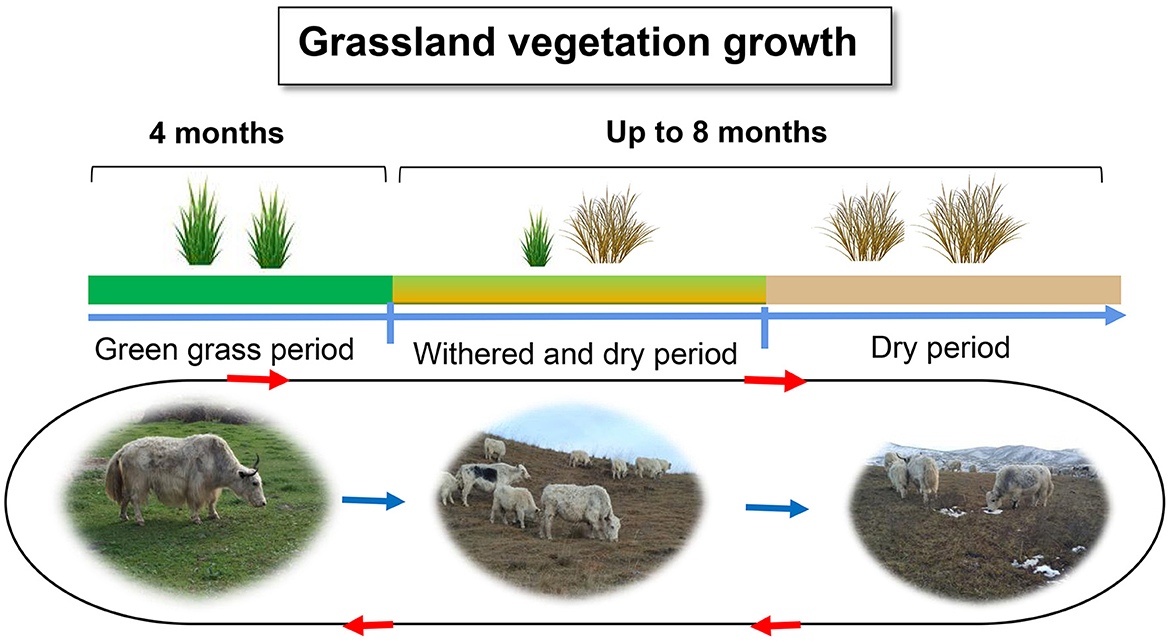 Grassland vegetation growth

4 months

Up to 8 months

Green grass period

Withered and dry period

Dry period